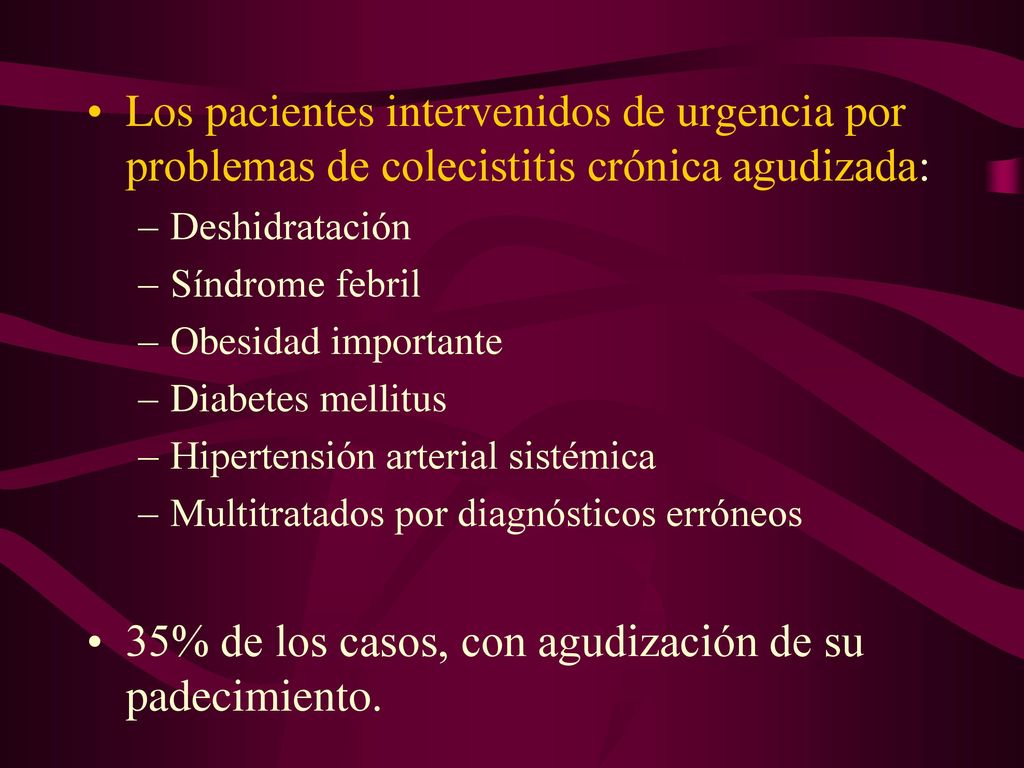 • Los pacientes intervenidos de urgencia por problemas de colecistitis crónica agudizada:
– Deshidratación
– Síndrome febril
– Obesidad importante
– Diabetes mellitus
– Hipertensión arterial sistémica
– Multitratados por diagnósticos erróneos

• 35% de los casos, con agudización de su padecimiento.